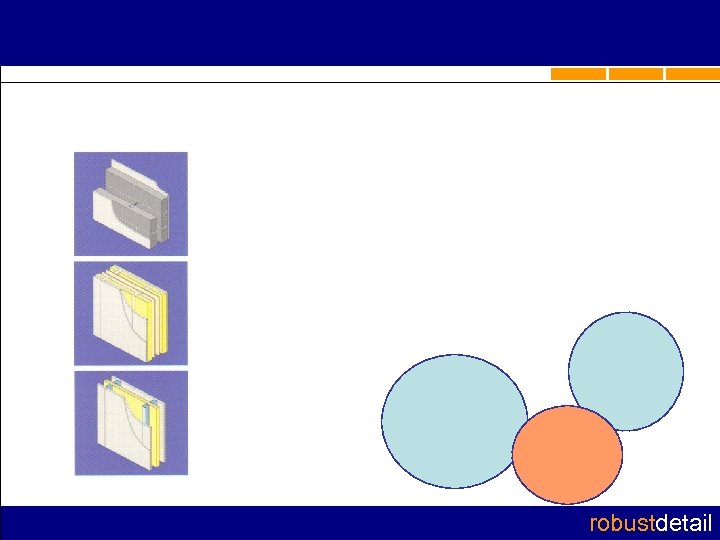 robustdetail